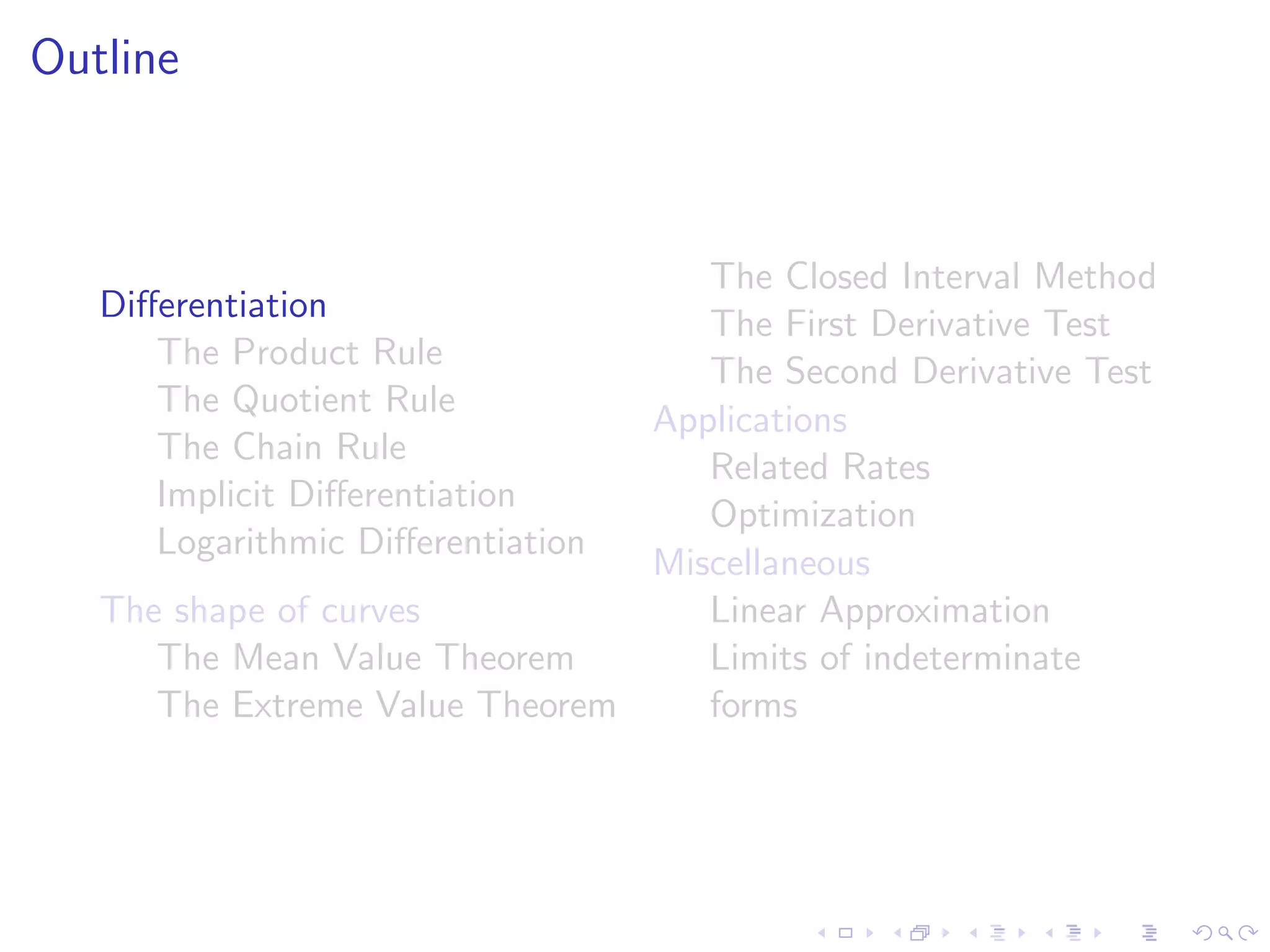 Outline

Differentiation
The Product Rule
The Quotient Rule
The Chain Rule
Implicit Differentiation
Logarithmic Differentiation

The shape of curves
The Mean Value Theorem
The Extreme Value Theorem
The Closed Interval Method
The First Derivative Test
The Second Derivative Test

Applications
Related Rates
Optimization

Miscellaneous
Linear Approximation
Limits of indeterminate forms